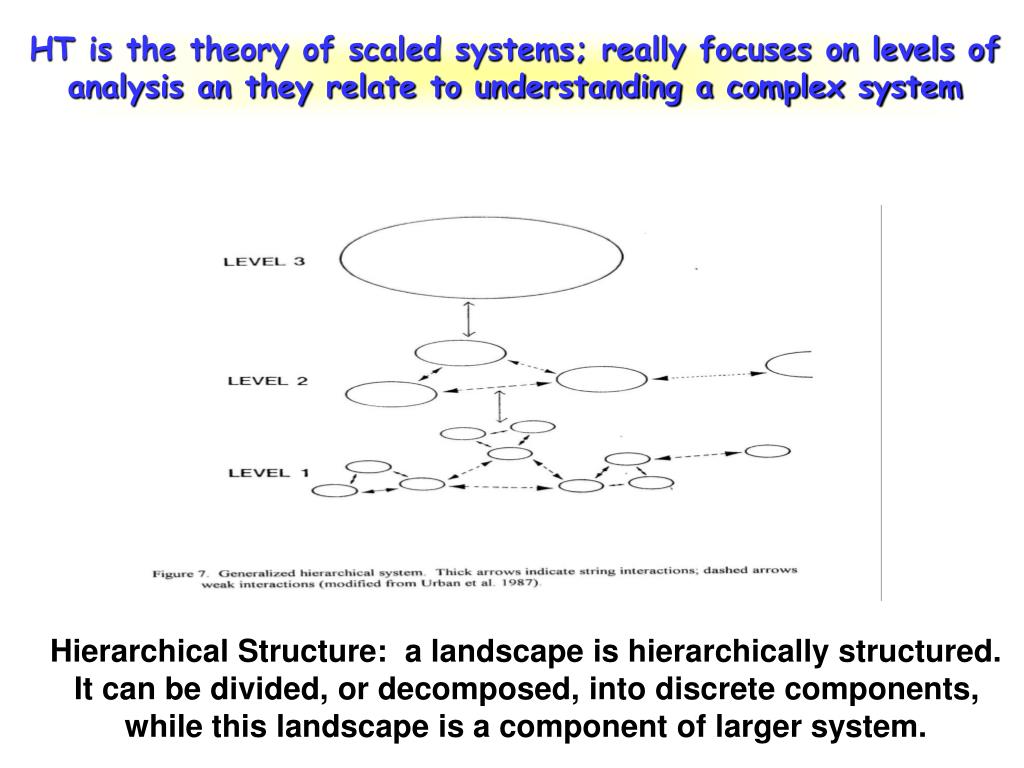 HT is the theory of scaled systems; really focuses on levels of analysis an they relate to understanding a complex system

LEVEL 3

LEVEL 2

LEVEL 1

Figure 7. Generalized hierarchical system. Thick arrows indicate string interactions; dashed arrows weak interactions (modified from Urban et al. 1987).

Hierarchical Structure: a landscape is hierarchically structured. It can be divided, or decomposed, into discrete components, while this landscape is a component of larger system.